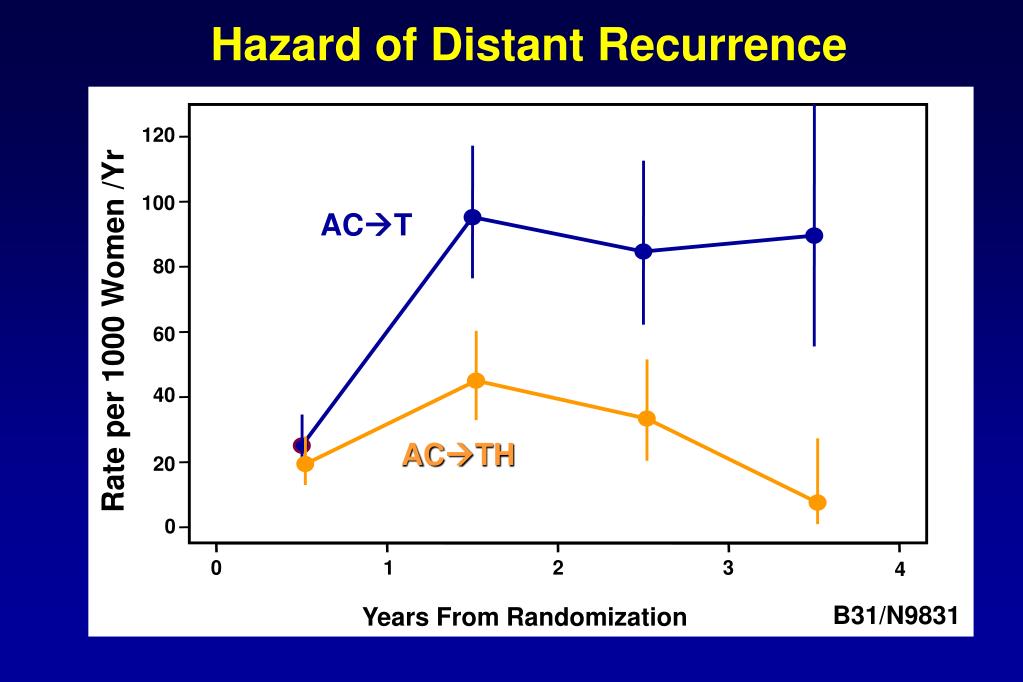 Hazard of Distant Recurrence

Rate per 1000 Women /Yr

120
100
80
60
40
20
0

AC→T

AC→TH

0
1
2
3
4

Years From Randomization

B31/N9831